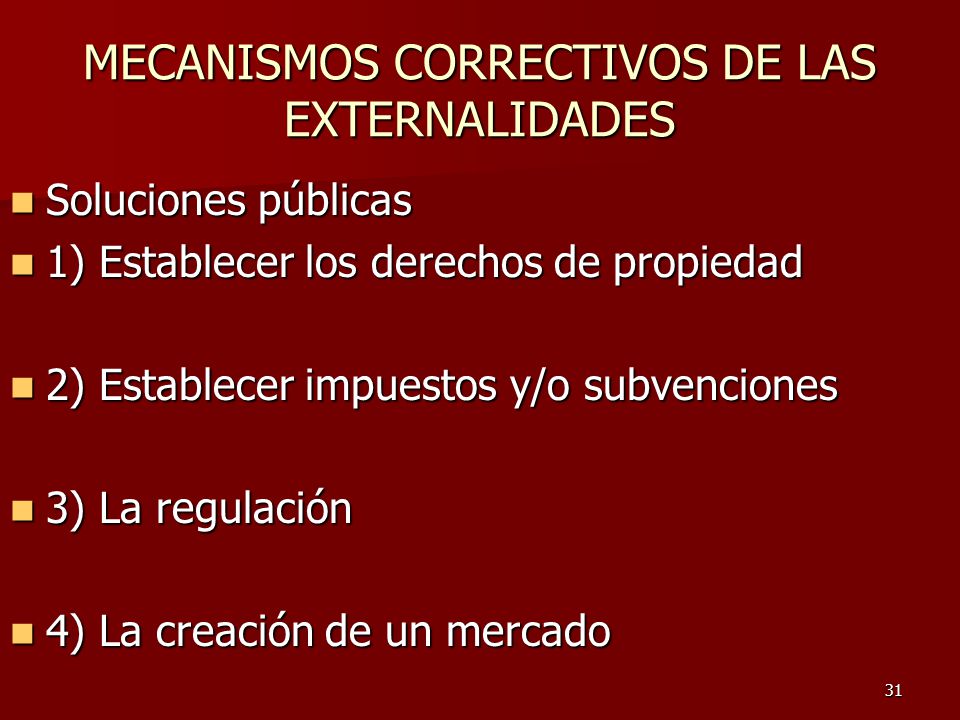 MECANISMOS CORRECTIVOS DE LAS EXTERNALIDADES

Soluciones públicas

1) Establecer los derechos de propiedad

2) Establecer impuestos y/o subvenciones

3) La regulación

4) La creación de un mercado

31